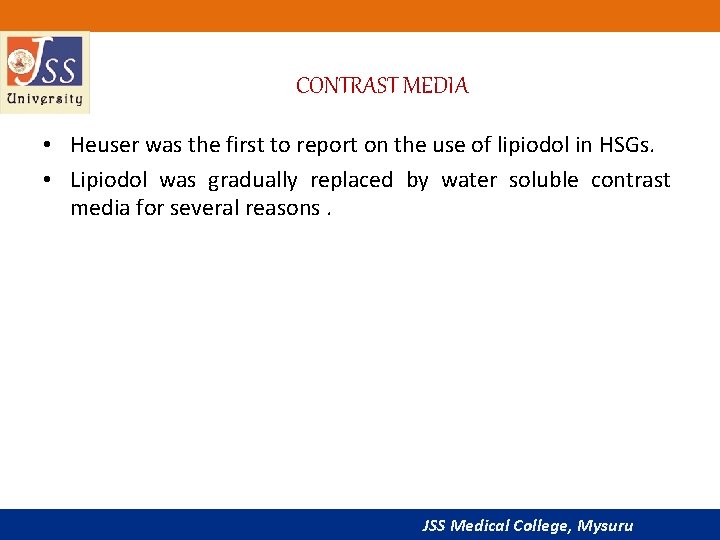 JSS
University

CONTRAST MEDIA

• Heuser was the first to report on the use of lipiodol in HSGs.
• Lipiodol was gradually replaced by water soluble contrast media for several reasons .

JSS Medical College, Mysuru